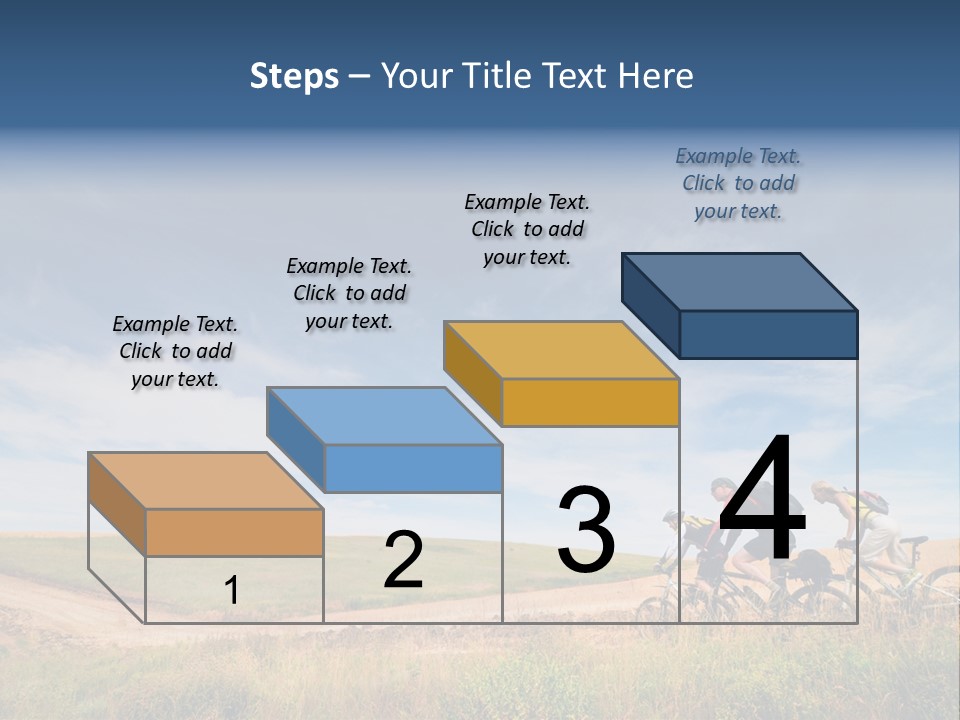 Steps – Your Title Text Here

Example Text. Click to add your text.

Example Text. Click to add your text.

Example Text. Click to add your text.

Example Text. Click to add your text.

1

2

3

4